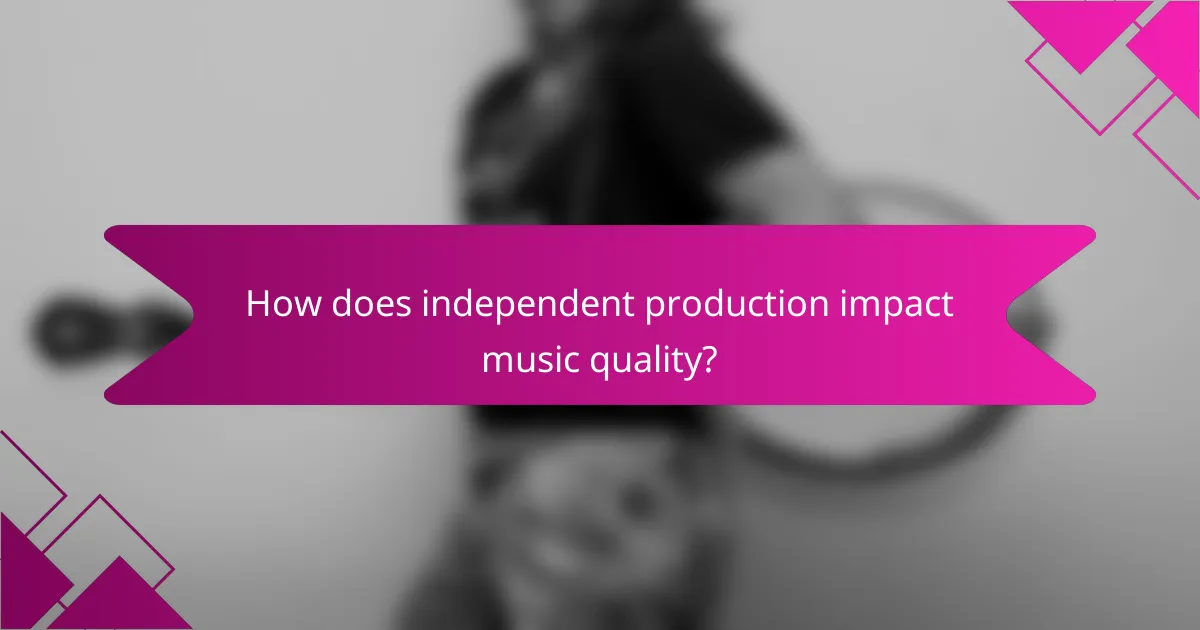 How does independent production impact music quality?